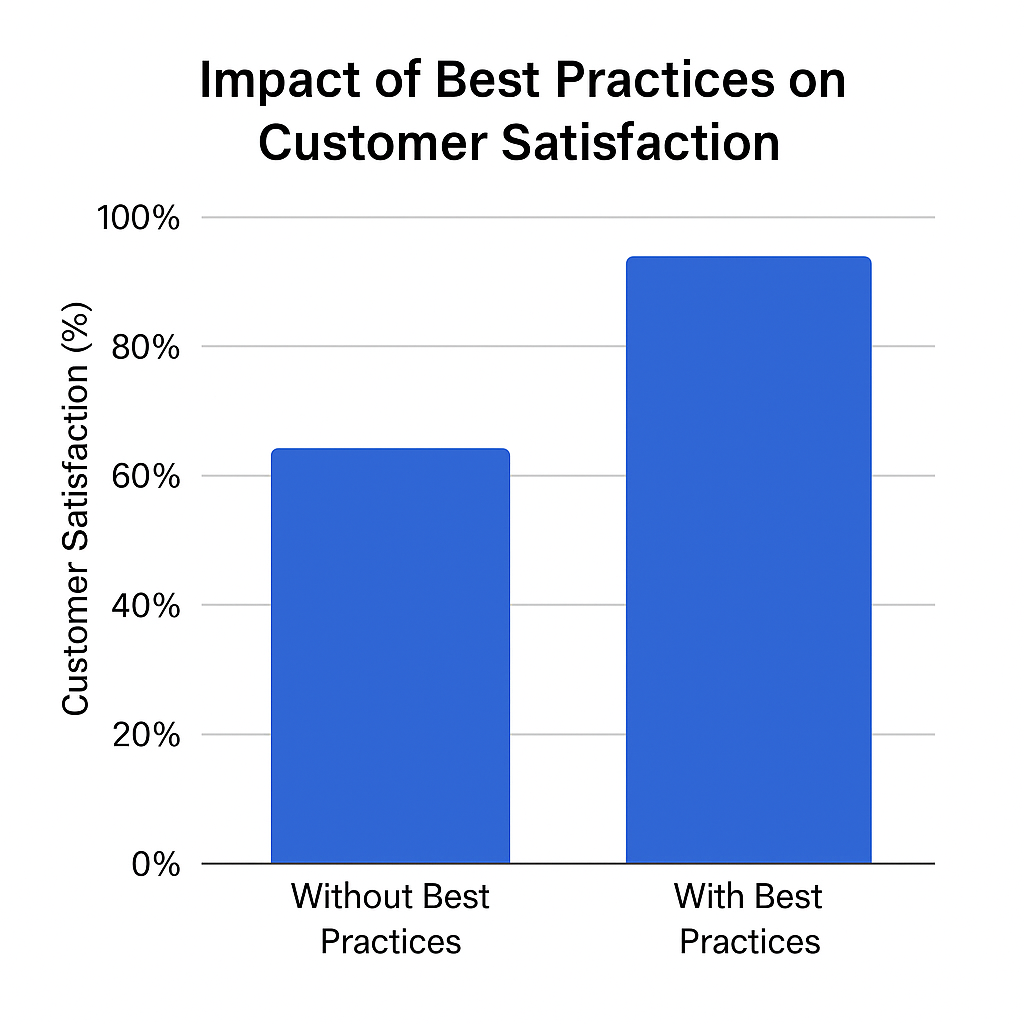 Impact of Best Practices on Customer Satisfaction

Customer Satisfaction (%)

100%
80%
60%
40%
20%
0%

Without Best Practices

With Best Practices